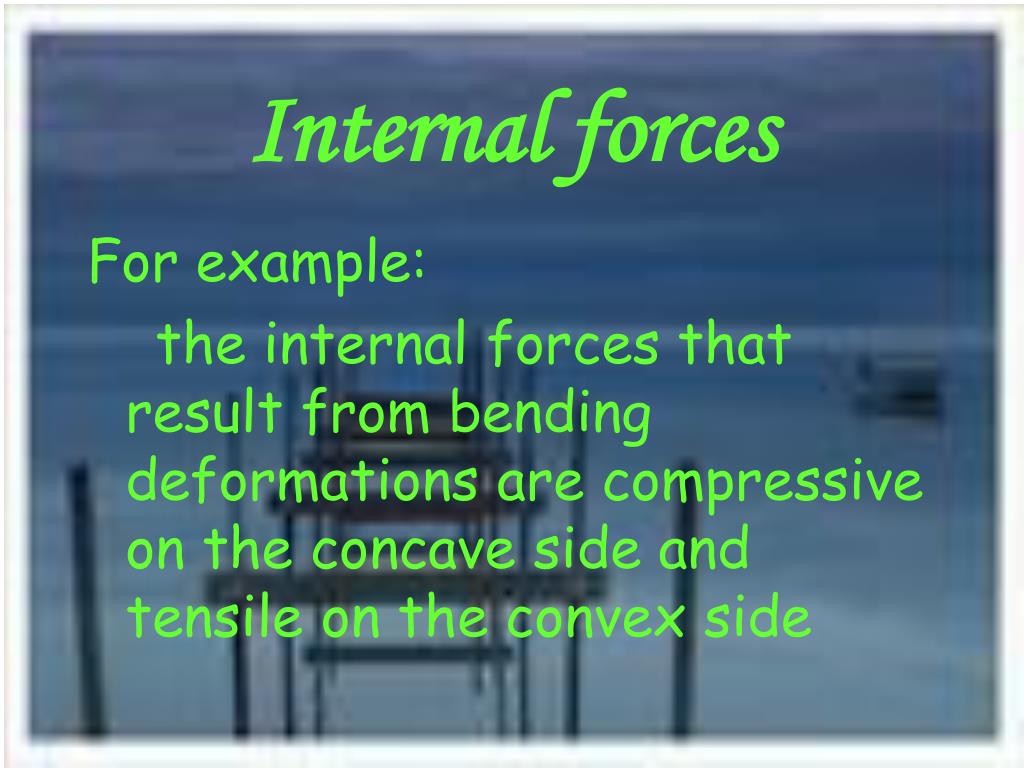 Internal forces

For example:

the internal forces that result from bending deformations are compressive on the concave side and tensile on the convex side